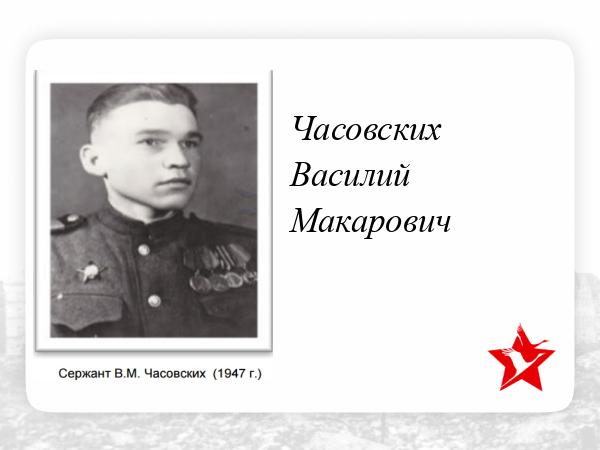 Часовских Василий Макарович

Сержант В.М. Часовских (1947 г.)